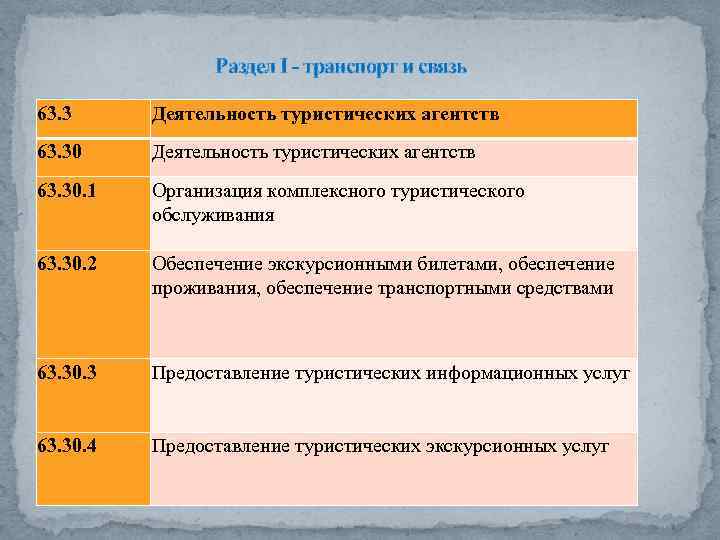 Раздел I - транспорт и связь

| 63.3 | Деятельность туристических агентств |
|---|---|
| 63.30 | Деятельность туристических агентств |
| 63.30.1 | Организация комплексного туристического обслуживания |
| 63.30.2 | Обеспечение экскурсионными билетами, обеспечение проживания, обеспечение транспортными средствами |
| 63.30.3 | Предоставление туристических информационных услуг |
| 63.30.4 | Предоставление туристических экскурсионных услуг |